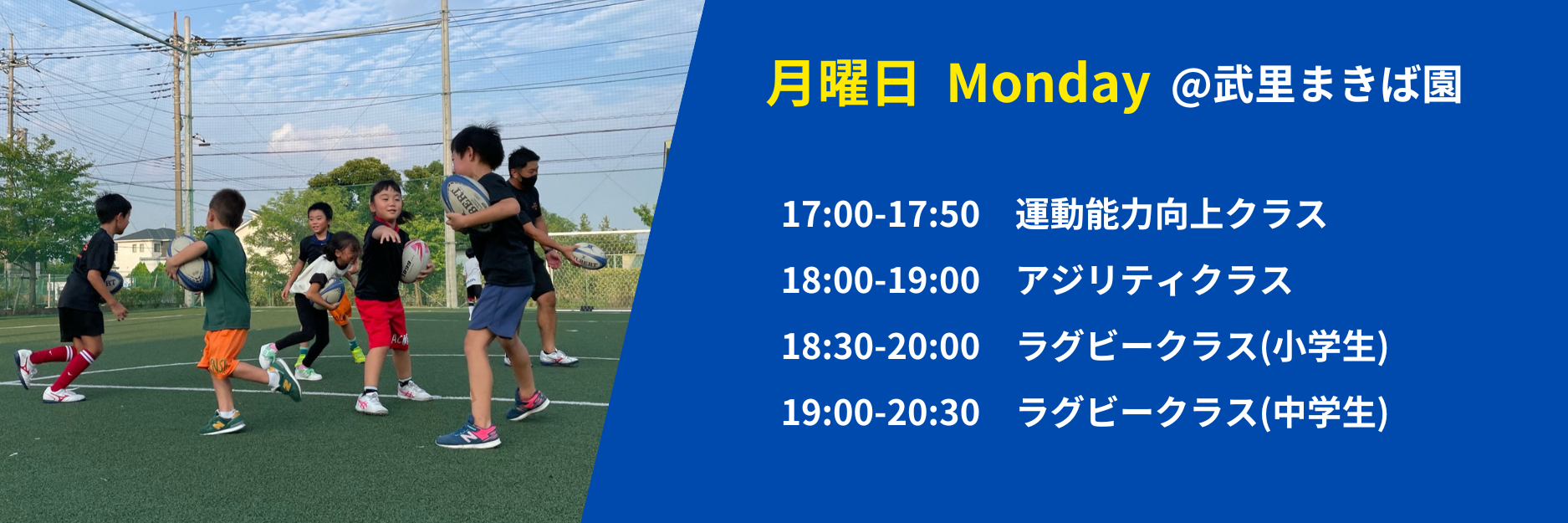 月曜日 Monday @武里まきば園

17:00-17:50 運動能力向上クラス
18:00-19:00 アジリティクラス
18:30-20:00 ラグビークラス(小学生)
19:00-20:30 ラグビークラス(中学生)